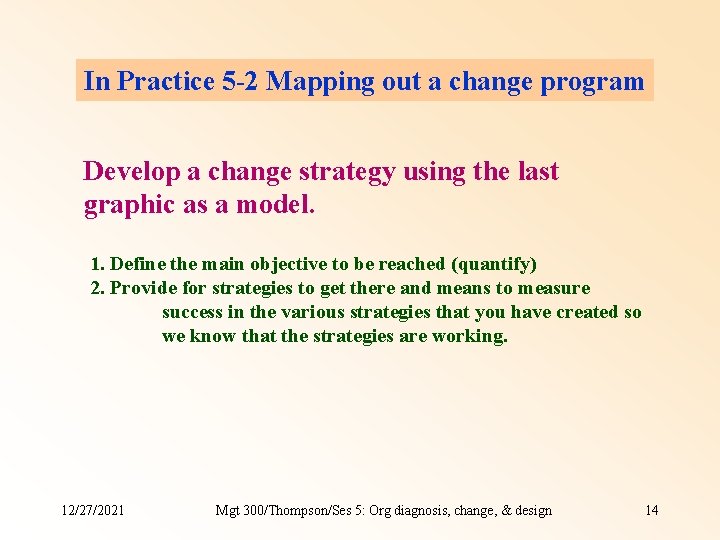 In Practice 5-2 Mapping out a change program

Develop a change strategy using the last graphic as a model.

1. Define the main objective to be reached (quantify)
2. Provide for strategies to get there and means to measure success in the various strategies that you have created so we know that the strategies are working.

12/27/2021

Mgt 300/Thompson/Ses 5: Org diagnosis, change, & design

14